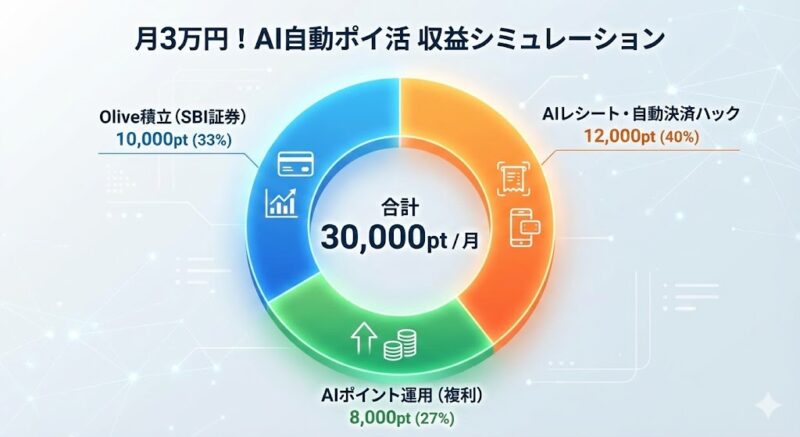 月3万円！AI自動ポイ活 収益シミュレーション

Olive積立（SBI証券）
10,000pt (33%)

AIレシート・自動決済ハック
12,000pt (40%)

合計
30,000pt / 月

AIポイント運用（複利）
8,000pt (27%)